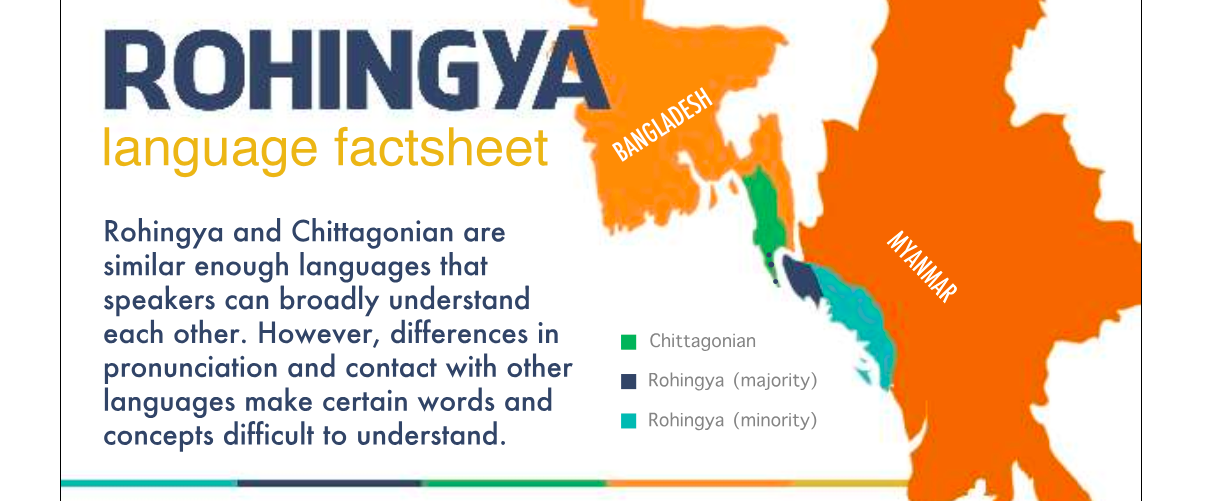 ROHINGYA
language factsheet

Rohingya and Chittagonian are similar enough languages that speakers can broadly understand each other. However, differences in pronunciation and contact with other languages make certain words and concepts difficult to understand.

BANGLADESH

MYANMAR

Chittagonian
Rohingya (majority)
Rohingya (minority)